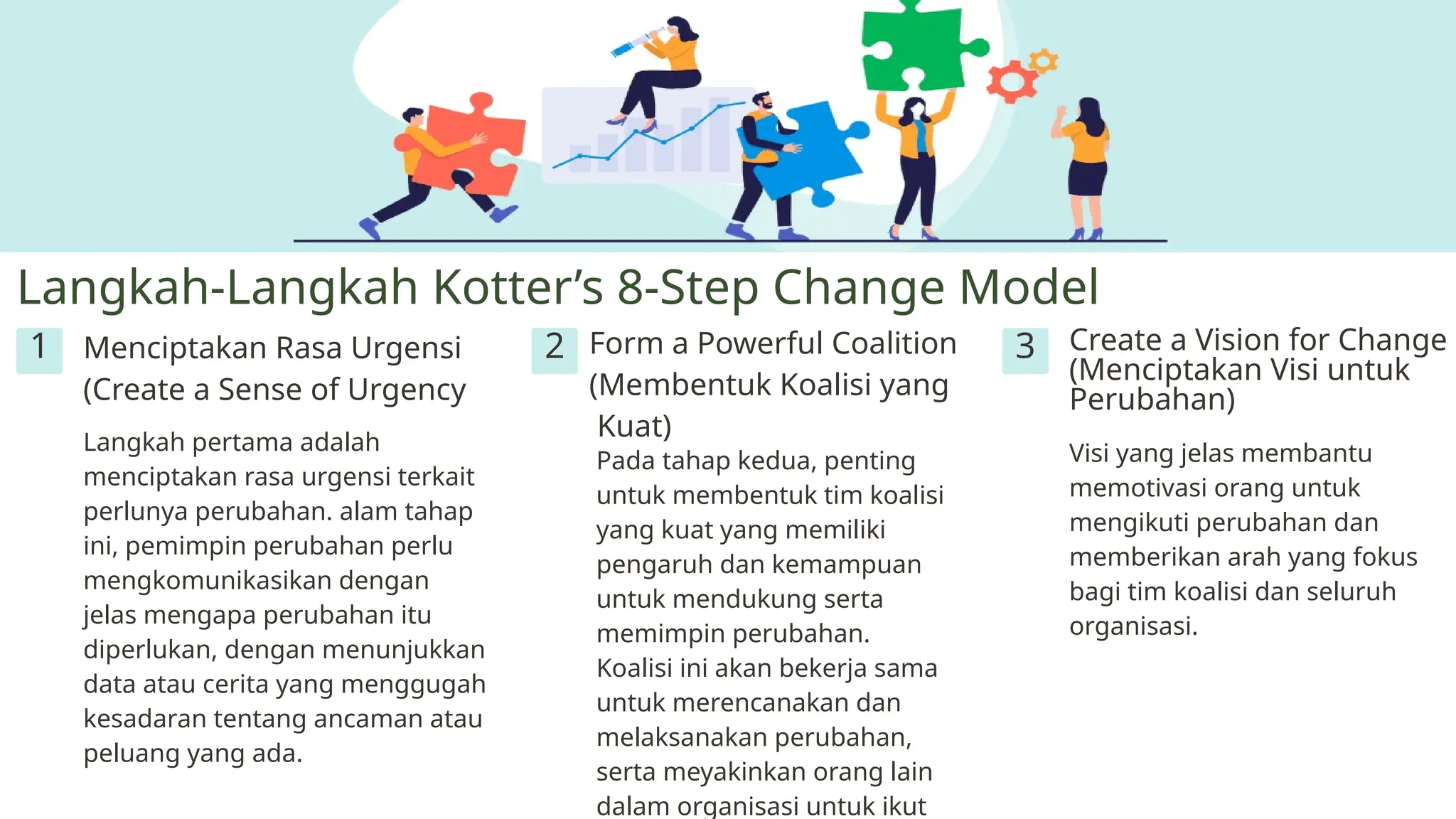 Langkah-Langkah Kotter's 8-Step Change Model

1

Menciptakan Rasa Urgensi (Create a Sense of Urgency

Langkah pertama adalah menciptakan rasa urgensi terkait perlunya perubahan. alam tahap ini, pemimpin perubahan perlu mengkomunikasikan dengan jelas mengapa perubahan itu diperlukan, dengan menunjukkan data atau cerita yang menggugah kesadaran tentang ancaman atau peluang yang ada.

2

Form a Powerful Coalition (Membentuk Koalisi yang Kuat)

Pada tahap kedua, penting untuk membentuk tim koalisi yang kuat yang memiliki pengaruh dan kemampuan untuk mendukung serta memimpin perubahan. Koalisi ini akan bekerja sama untuk merencanakan dan melaksanakan perubahan, serta meyakinkan orang lain dalam organisasi untuk ikut

3

Create a Vision for Change (Menciptakan Visi untuk Perubahan)

Visi yang jelas membantu memotivasi orang untuk mengikuti perubahan dan memberikan arah yang fokus bagi tim koalisi dan seluruh organisasi.